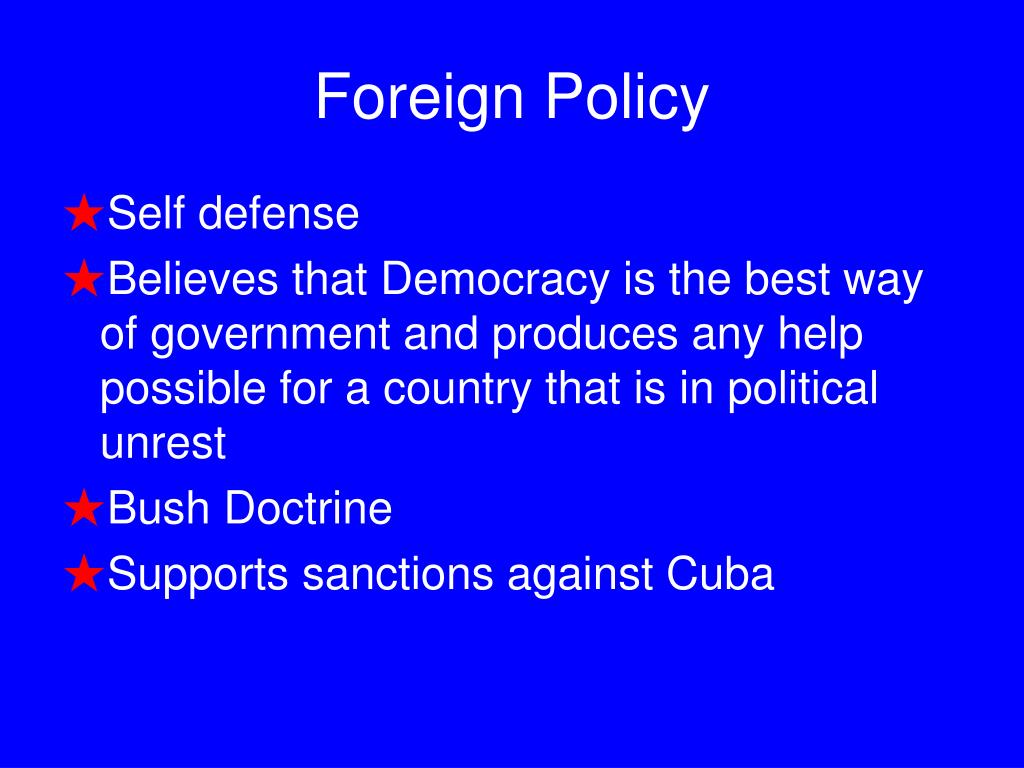 Foreign Policy

★Self defense
★Believes that Democracy is the best way of government and produces any help possible for a country that is in political unrest
★Bush Doctrine
★Supports sanctions against Cuba